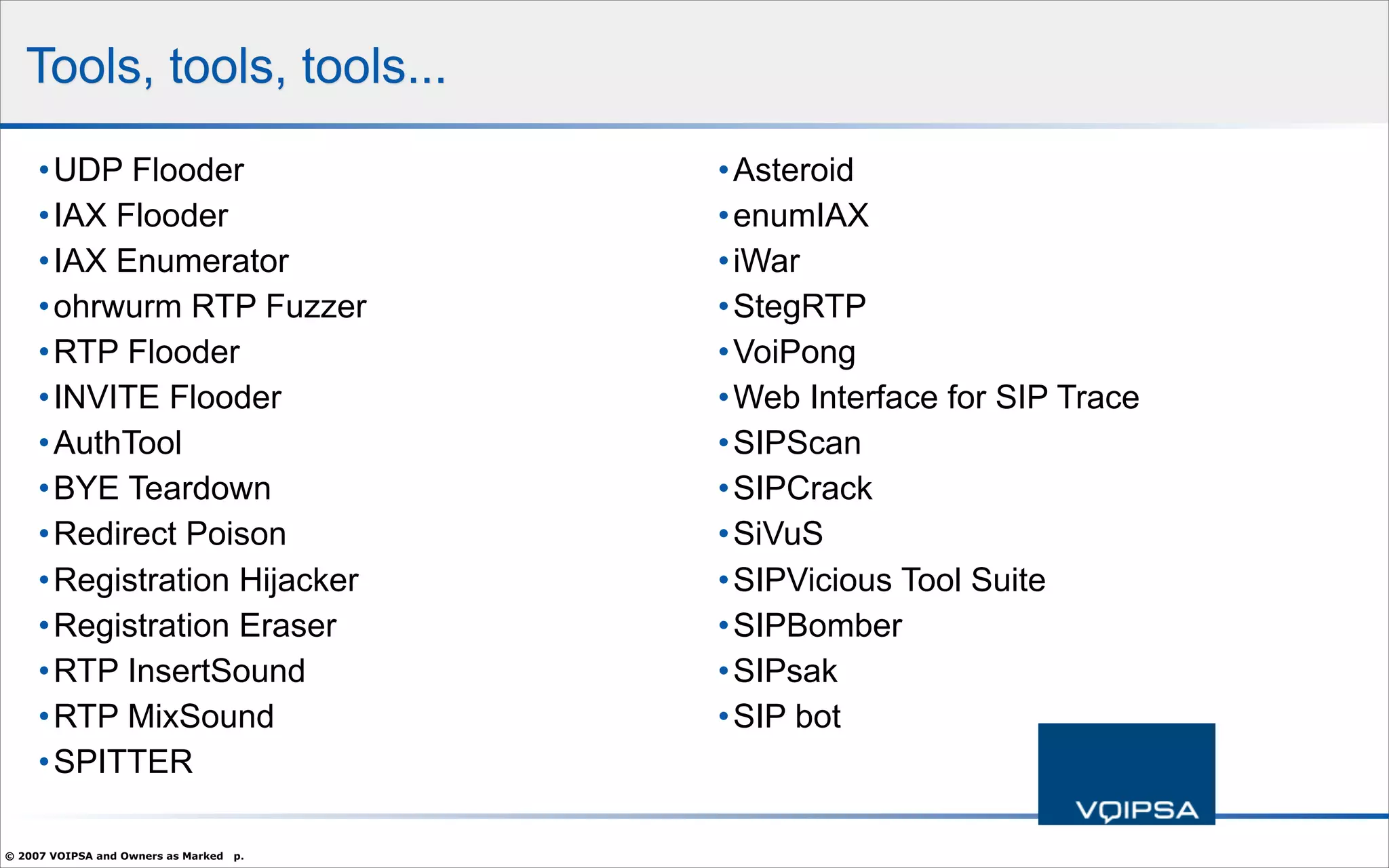 Tools, tools, tools...

• UDP Flooder
• IAX Flooder
• IAX Enumerator
• ohrwurm RTP Fuzzer
• RTP Flooder
• INVITE Flooder
• AuthTool
• BYE Teardown
• Redirect Poison
• Registration Hijacker
• Registration Eraser
• RTP InsertSound
• RTP MixSound
• SPITTER

• Asteroid
• enumIAX
• iWar
• StegRTP
• VoiPong
• Web Interface for SIP Trace
• SIPScan
• SIPCrack
• SiVuS
• SIPVicious Tool Suite
• SIPBomber
• SIPsak
• SIP bot

VOIPSA

© 2007 VOIPSA and Owners as Marked p.